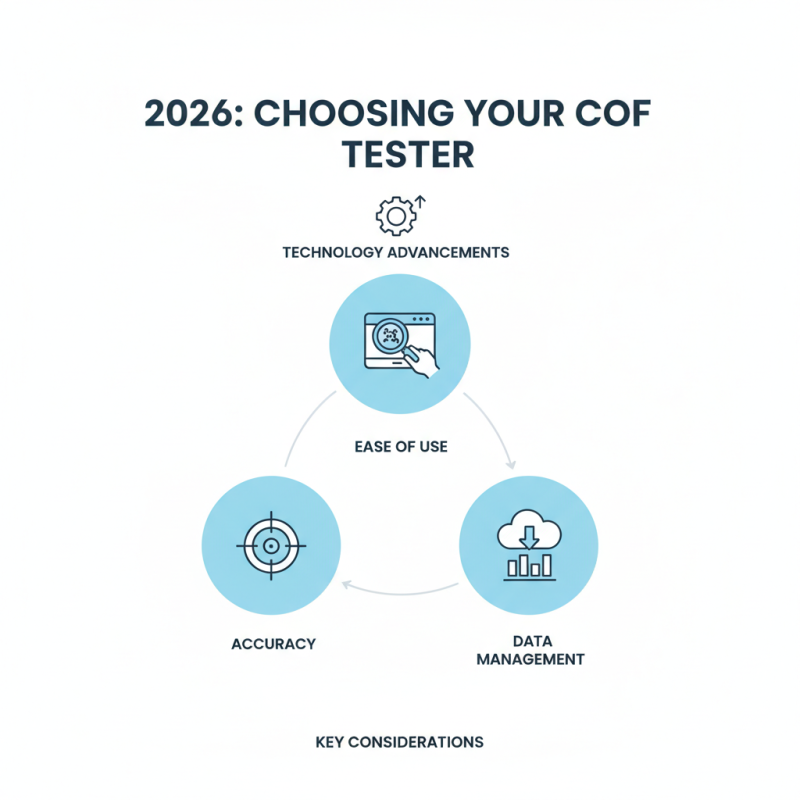 2026: CHOOSING YOUR COF TESTER

TECHNOLOGY ADVANCEMENTS

EASE OF USE

ACCURACY

DATA MANAGEMENT

KEY CONSIDERATIONS